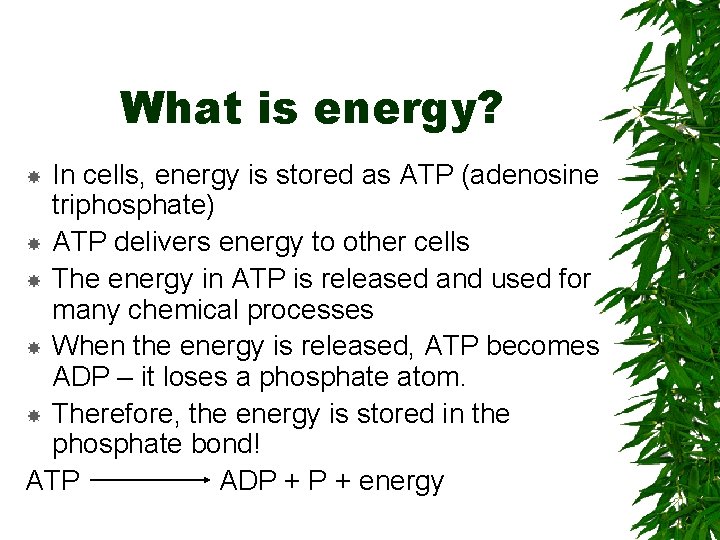 What is energy?

In cells, energy is stored as ATP (adenosine triphosphate)

ATP delivers energy to other cells

The energy in ATP is released and used for many chemical processes

When the energy is released, ATP becomes ADP – it loses a phosphate atom.

Therefore, the energy is stored in the phosphate bond!

ATP $\longrightarrow$ ADP + P + energy